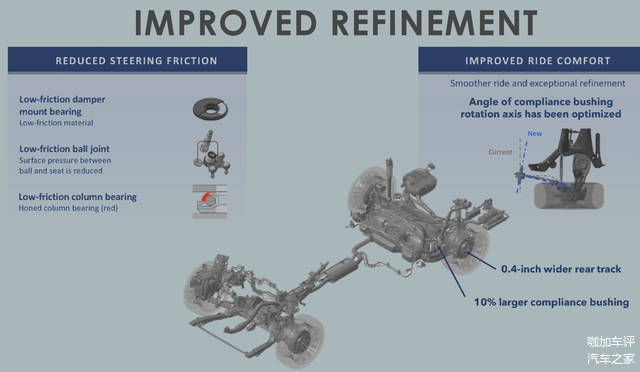 IMPROVED REFINEMENT

REDUCED STEERING FRICTION

Low-friction damper mount bearing
Low-friction material

Low-friction ball joint
Surface pressure between ball and seat is reduced

Low-friction column bearing
Honed column bearing (red)

IMPROVED RIDE COMFORT

Smoother ride and exceptional refinement

Angle of compliance bushing rotation axis has been optimized

New

Current

0.4-inch wider rear track

10% larger compliance bushing

咖加车评
汽车之家